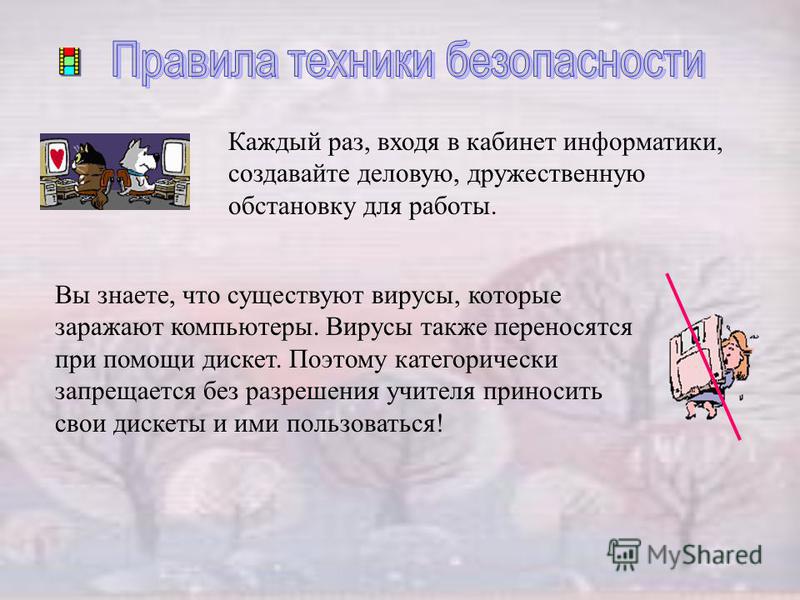 Правила техники безопасности

Каждый раз, входя в кабинет информатики, создавайте деловую, дружественную обстановку для работы.

Вы знаете, что существуют вирусы, которые заражают компьютеры. Вирусы также переносятся при помощи дискет. Поэтому категорически запрещается без разрешения учителя приносить свои дискеты и ими пользоваться!

MyShared